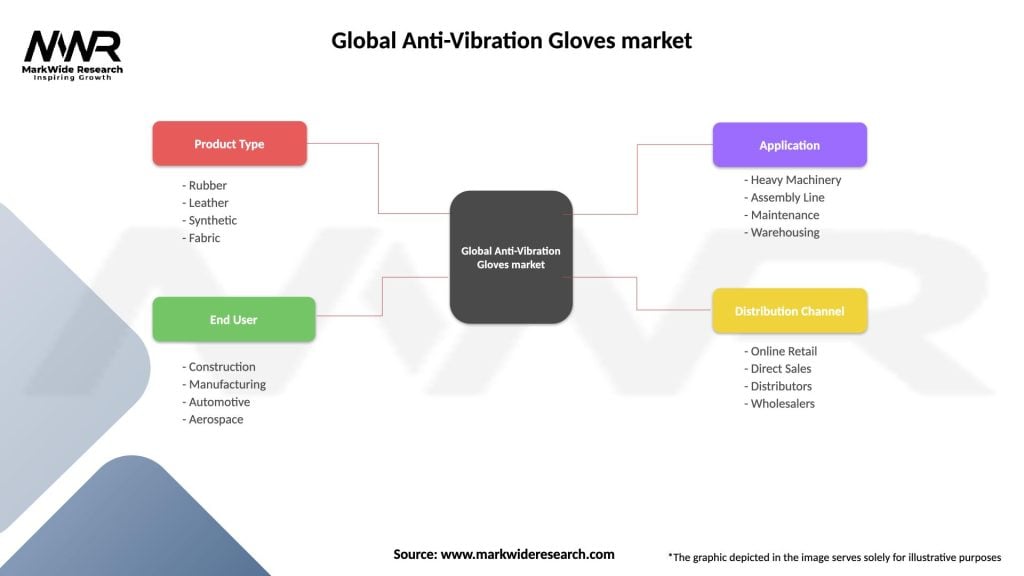 MWR
MarkWide Research
Inspiring Growth

Global Anti-Vibration Gloves market

Product Type
- Rubber
- Leather
- Synthetic
- Fabric

End User
- Construction
- Manufacturing
- Automotive
- Aerospace

Global Anti-Vibration Gloves market

Application
- Heavy Machinery
- Assembly Line
- Maintenance
- Warehousing

Distribution Channel
- Online Retail
- Direct Sales
- Distributors
- Wholesalers

Source: www.markwideresearch.com

*The graphic depicted in the image serves solely for illustrative purposes